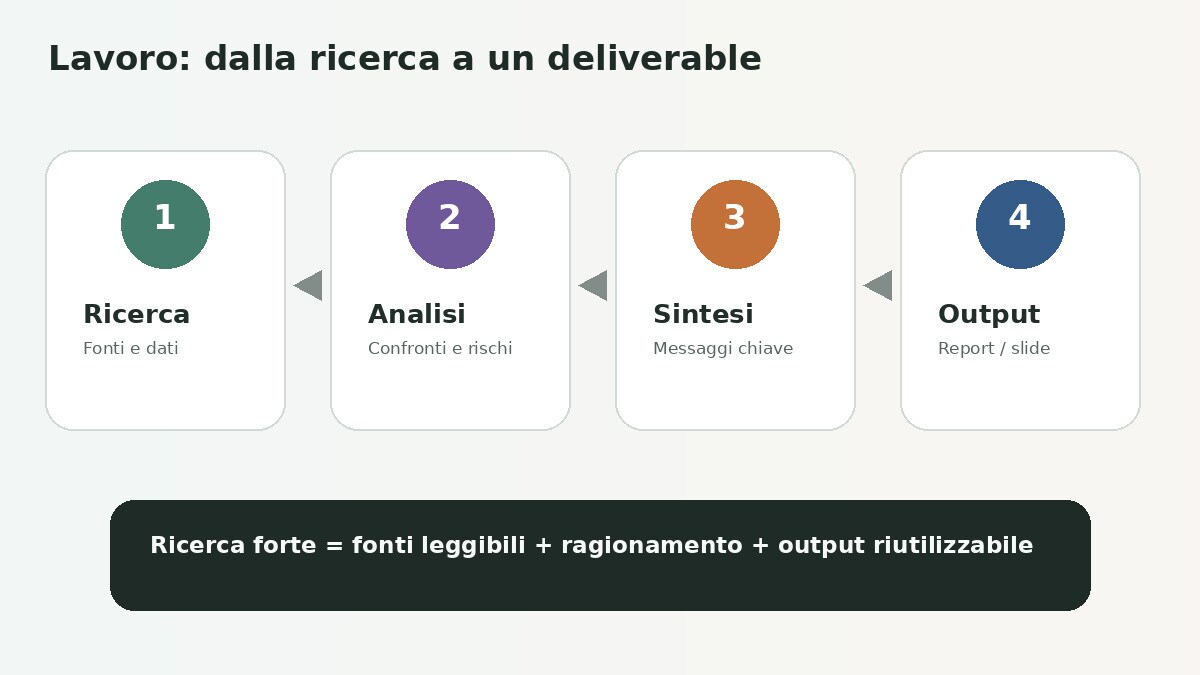 Lavoro: dalla ricerca a un deliverable

1

Ricerca

Fonti e dati

2

Analisi

Confronti e rischi

3

Sintesi

Messaggi chiave

4

Output

Report / slide

Ricerca forte = fonti leggibili + ragionamento + output riutilizzabile